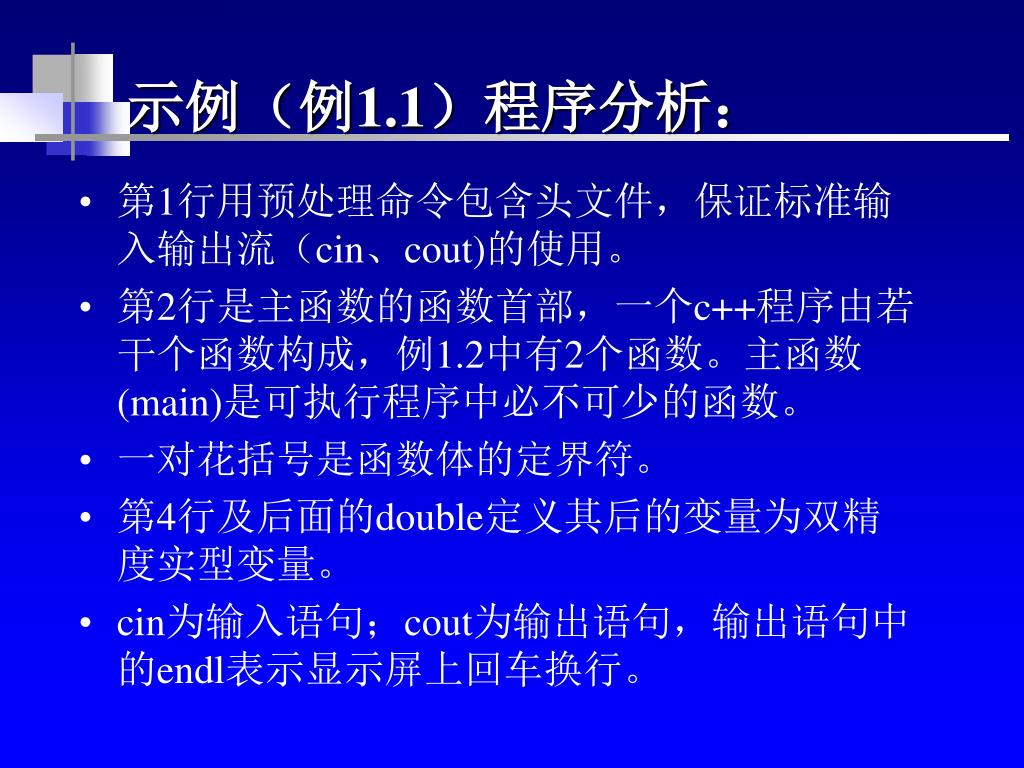 示例（例1.1）程序分析：

• 第1行用预处理命令包含头文件，保证标准输入输出流（cin、cout)的使用。

• 第2行是主函数的函数首部，一个c++程序由若干个函数构成，例1.2中有2个函数。主函数(main)是可执行程序中必不可少的函数。

• 一对花括号是函数体的定界符。

• 第4行及后面的double定义其后的变量为双精度实型变量。

• cin为输入语句；cout为输出语句，输出语句中的endl表示显示屏上回车换行。